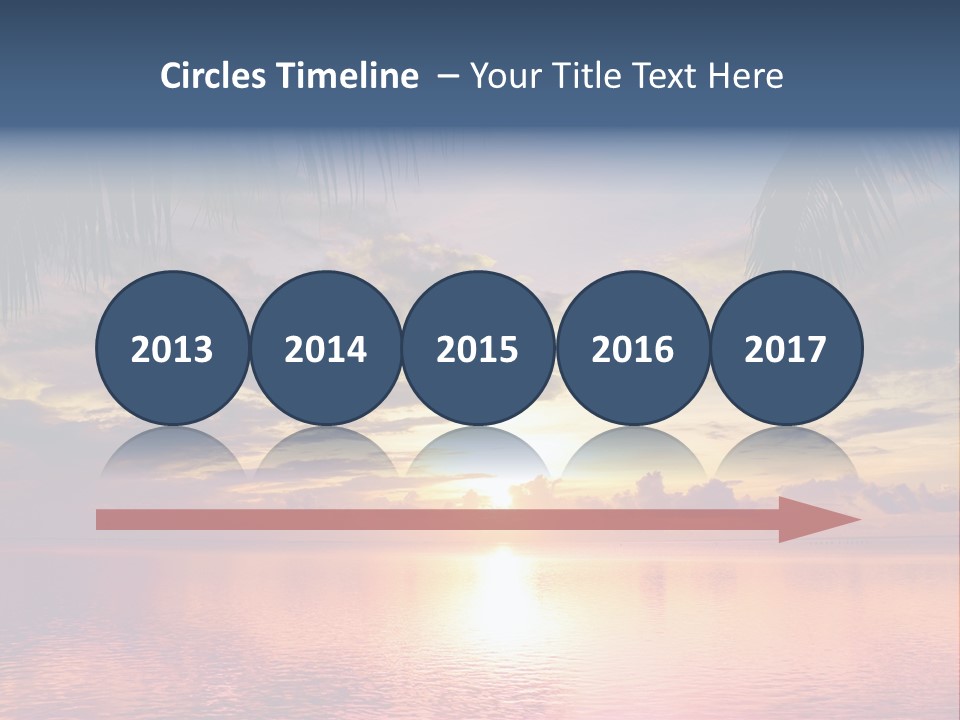 Circles Timeline – Your Title Text Here

2013

2014

2015

2016

2017